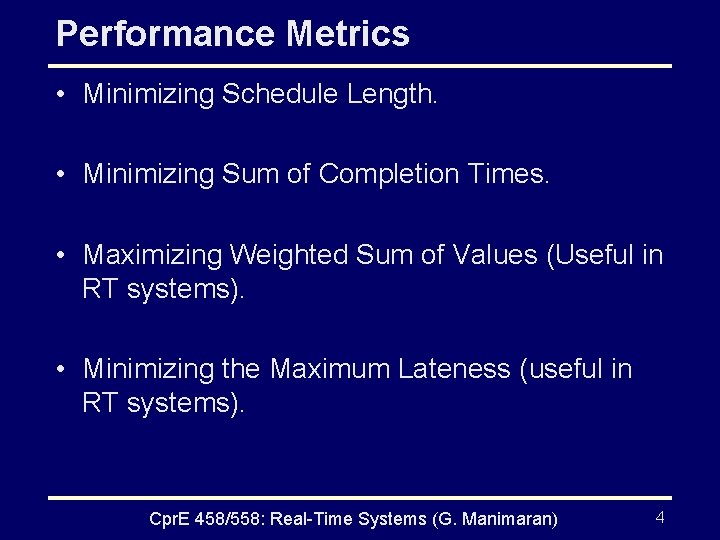 Performance Metrics

• Minimizing Schedule Length.

• Minimizing Sum of Completion Times.

• Maximizing Weighted Sum of Values (Useful in RT systems).

• Minimizing the Maximum Lateness (useful in RT systems).

CprE 458/558: Real-Time Systems (G. Manimaran) 4